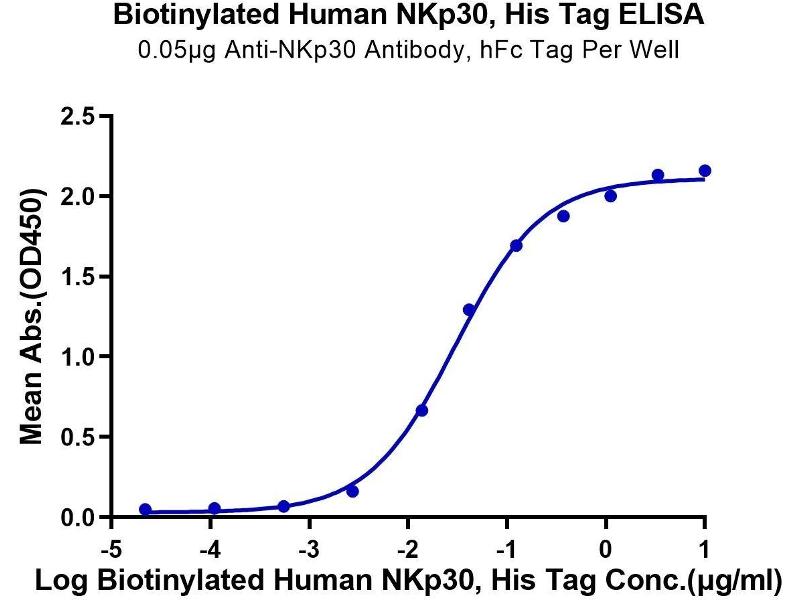 Biotinylated Human NKp30, His Tag ELISA
0.05μg Anti-NKp30 Antibody, hFc Tag Per Well

Mean Abs.(OD450)

2.5
2.0
1.5
1.0
0.5
0.0

-5
-4
-3
-2
-1
0
1

Log Biotinylated Human NKp30, His Tag Conc.(μg/ml)